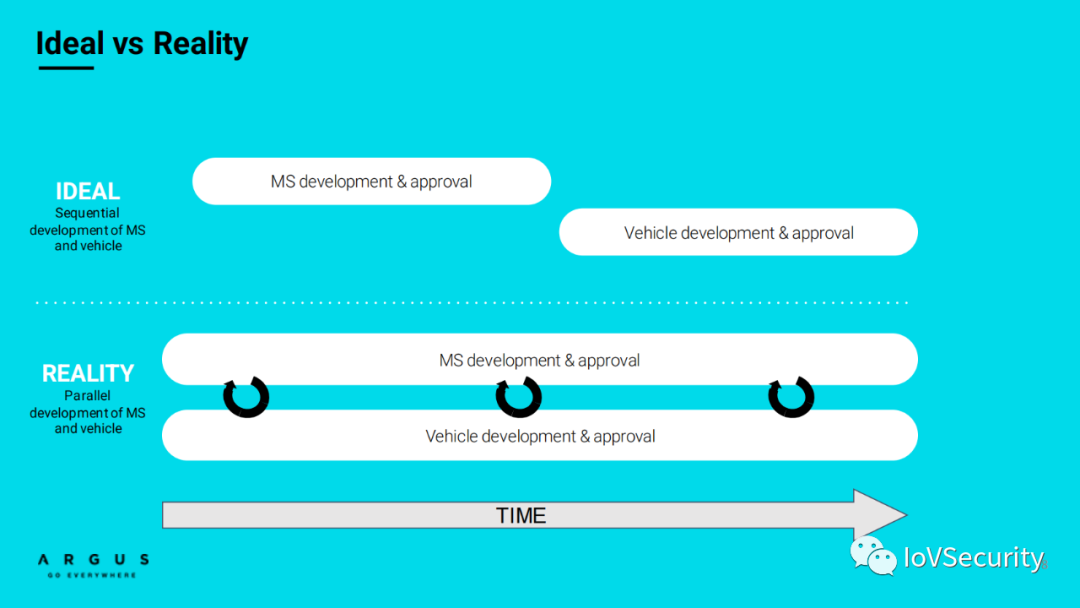 Ideal vs Reality

IDEAL
Sequential development of MS and vehicle

MS development & approval

Vehicle development & approval

REALITY
Parallel development of MS and vehicle

MS development & approval

Vehicle development & approval

TIME

ARGUS
GO EVERYWHERE

IoVSecurity